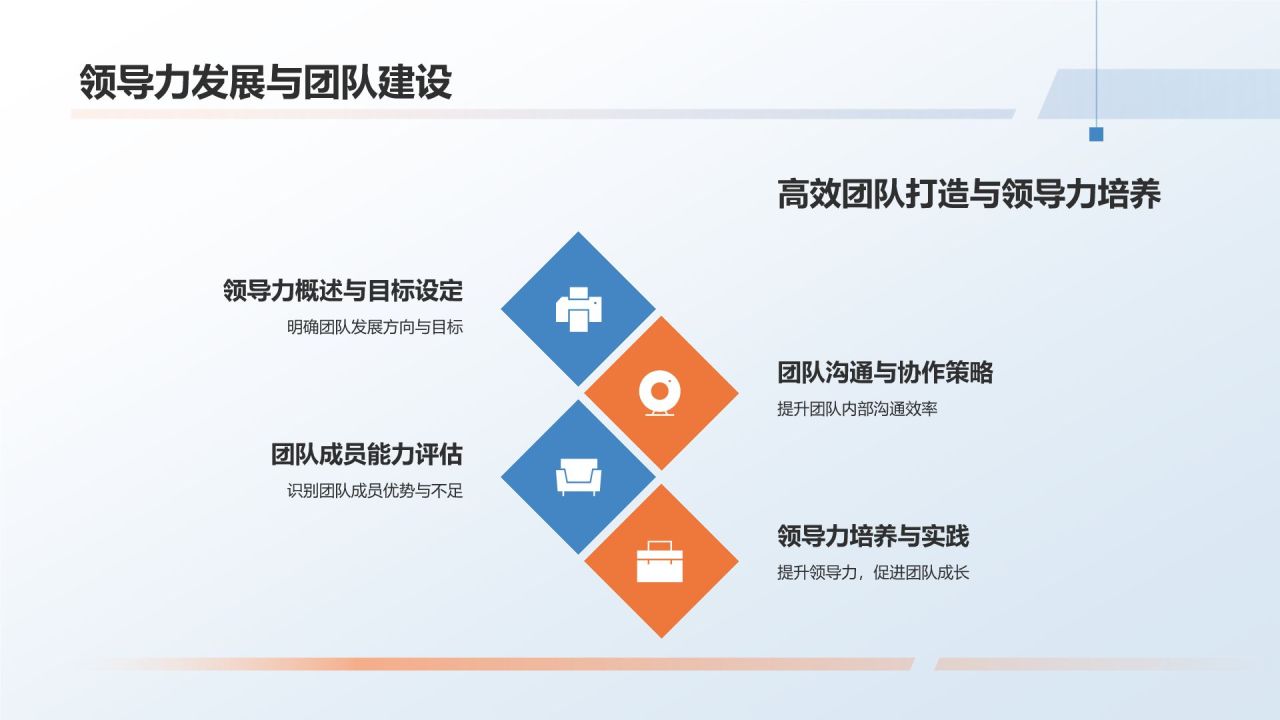 领导力发展与团队建设

高效团队打造与领导力培养

领导力概述与目标设定

明确团队发展方向与目标

团队沟通与协作策略

提升团队内部沟通效率

团队成员能力评估

识别团队成员优势与不足

领导力培养与实践

提升领导力，促进团队成长